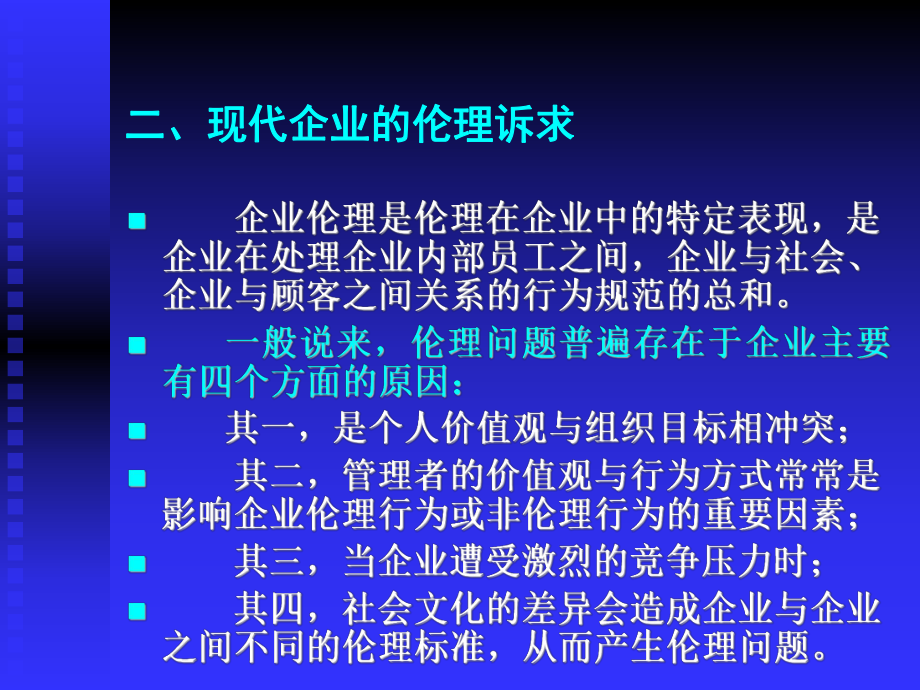 二、现代企业的伦理诉求

企业伦理是伦理在企业中的特定表现，是企业在处理企业内部员工之间，企业与社会、企业与顾客之间关系的行为规范的总和。

一般说来，伦理问题普遍存在于企业主要有四个方面的原因：

其一，是个人价值观与组织目标相冲突；

其二，管理者的价值观与行为方式常常是影响企业伦理行为或非伦理行为的重要因素；

其三，当企业遭受激烈的竞争压力时；

其四，社会文化的差异会造成企业与企业之间不同的伦理标准，从而产生伦理问题。